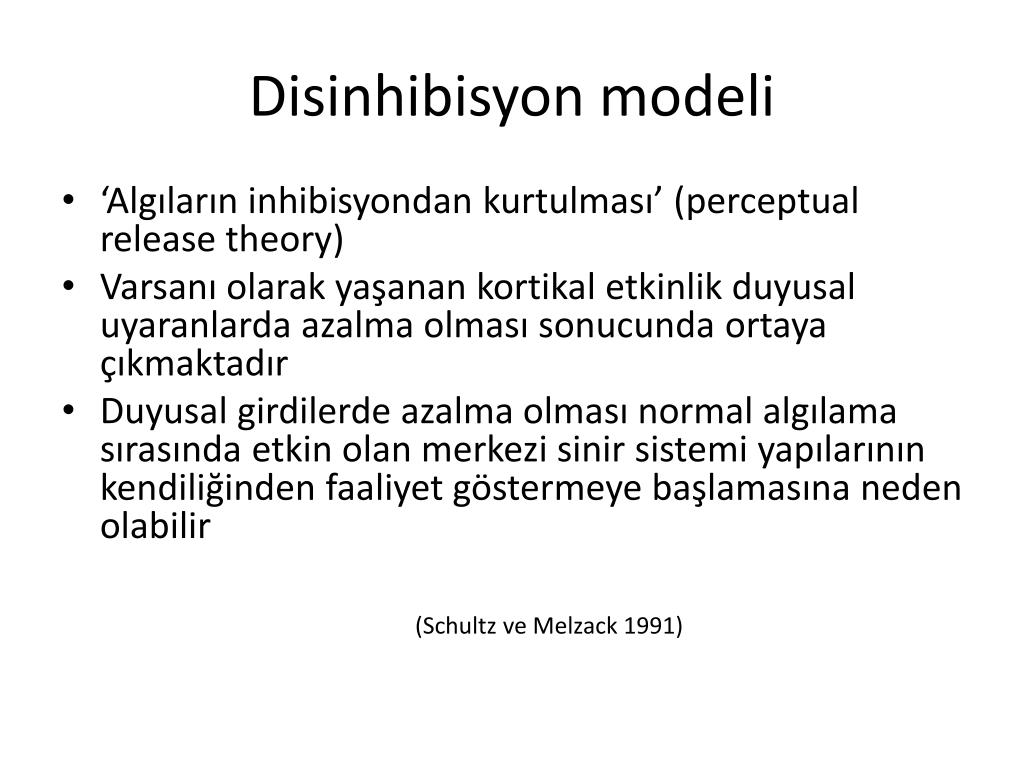 Disinhibisyon modeli

• ‘Algıların inhibisyondan kurtulması’ (perceptual release theory)
• Varsanı olarak yaşanan kortikal etkinlik duyusal uyaranlarda azalma olması sonucunda ortaya çıkmaktadır
• Duyusal girdilerde azalma olması normal algılama sırasında etkin olan merkezi sinir sistemi yapılarının kendiliğinden faaliyet göstermeye başlamasına neden olabilir

(Schultz ve Melzack 1991)